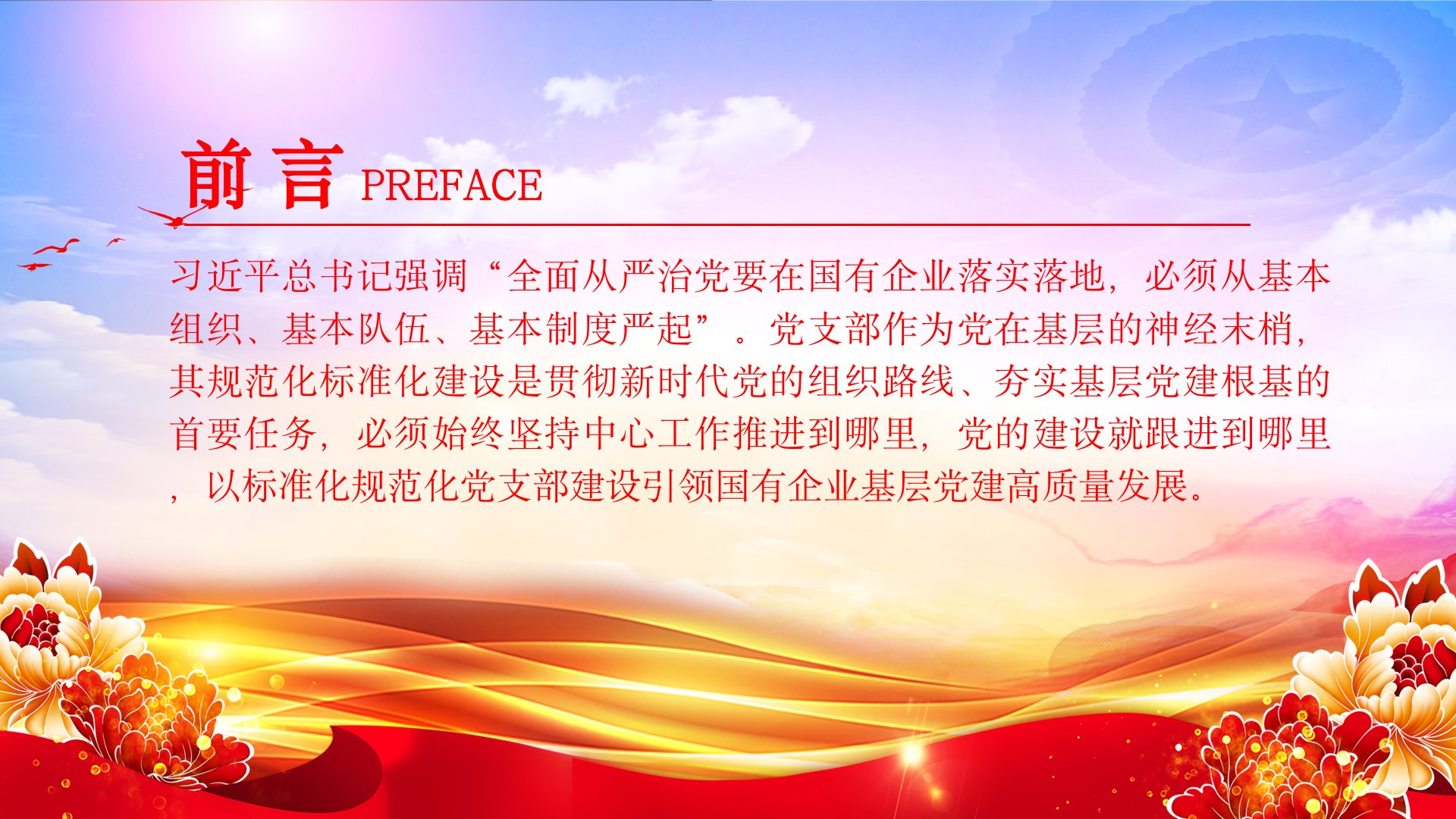 前 言 PREFACE

习近平总书记强调“全面从严治党要在国有企业落实落地，必须从基本组织、基本队伍、基本制度严起”。党支部作为党在基层的神经末梢，其规范化标准化建设是贯彻新时代党的组织路线、夯实基层党建根基的首要任务，必须始终坚持中心工作推进到哪里，党的建设就跟进到哪里，以标准化规范化党支部建设引领国有企业基层党建高质量发展。